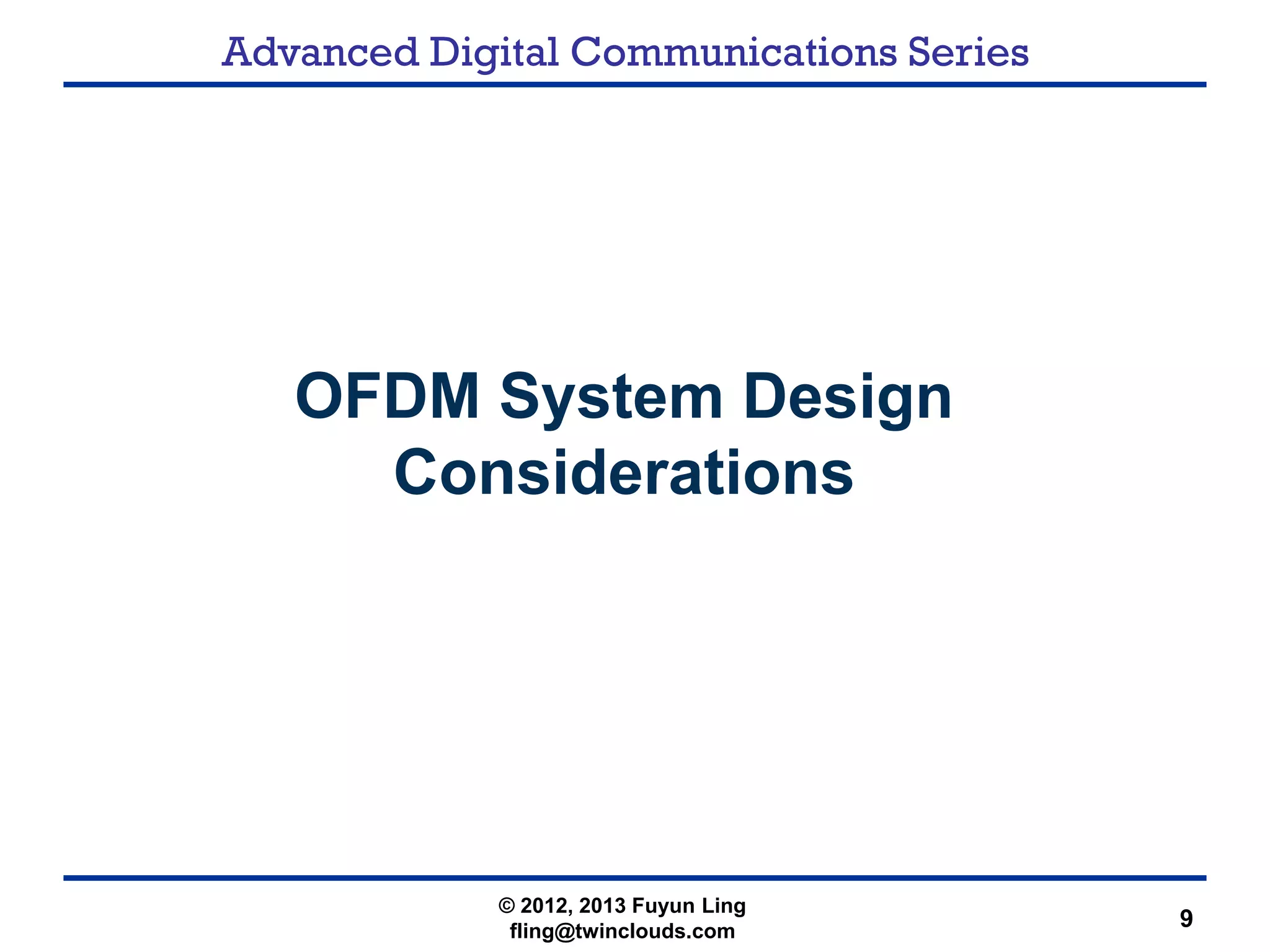 Advanced Digital Communications Series

OFDM System Design Considerations

© 2012, 2013 Fuyun Ling
fling@twinclouds.com

9